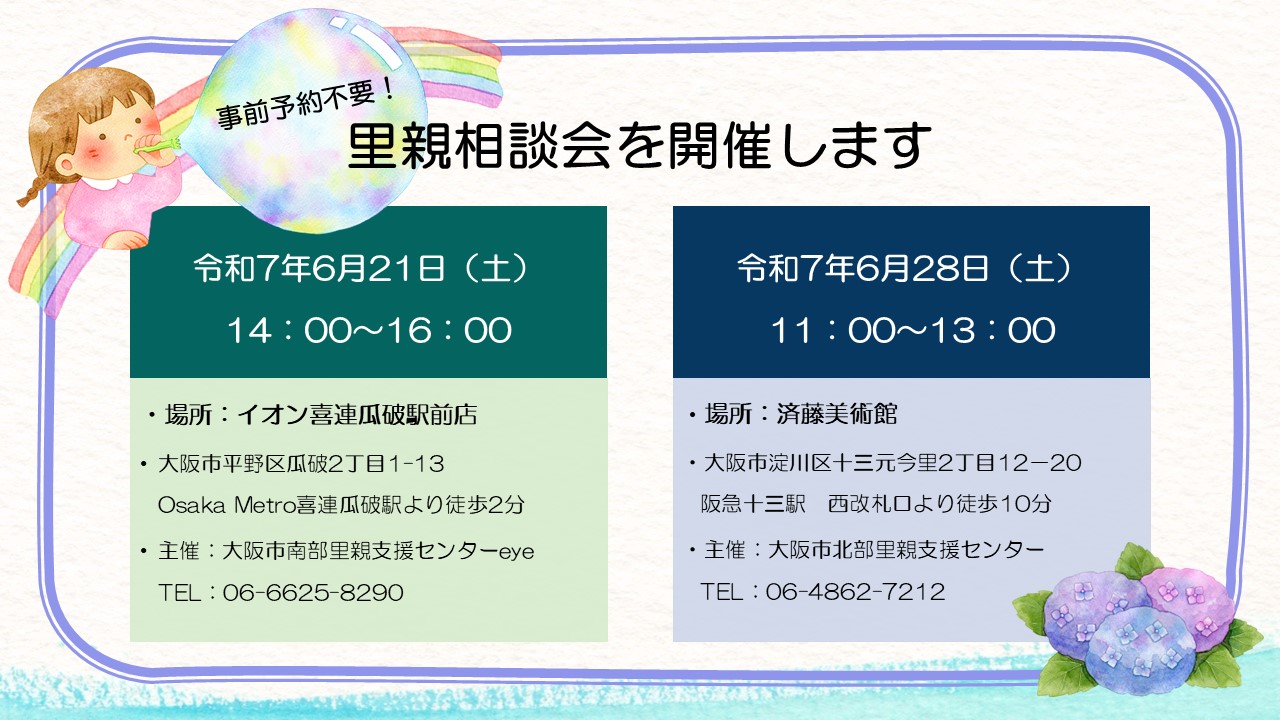 事前予約不要！

里親相談会を開催します

令和7年6月21日（土）
14：00～16：00

・場所：イオン喜連瓜破駅前店

・大阪市平野区瓜破2丁目1-13
Osaka Metro喜連瓜破駅より徒歩2分

・主催：大阪市南部里親支援センターeye
TEL：06-6625-8290

令和7年6月28日（土）
11：00～13：00

・場所：済藤美術館

・大阪市淀川区十三元今里2丁目12－20
阪急十三駅　西改札口より徒歩10分

・主催：大阪市北部里親支援センター
TEL：06-4862-7212